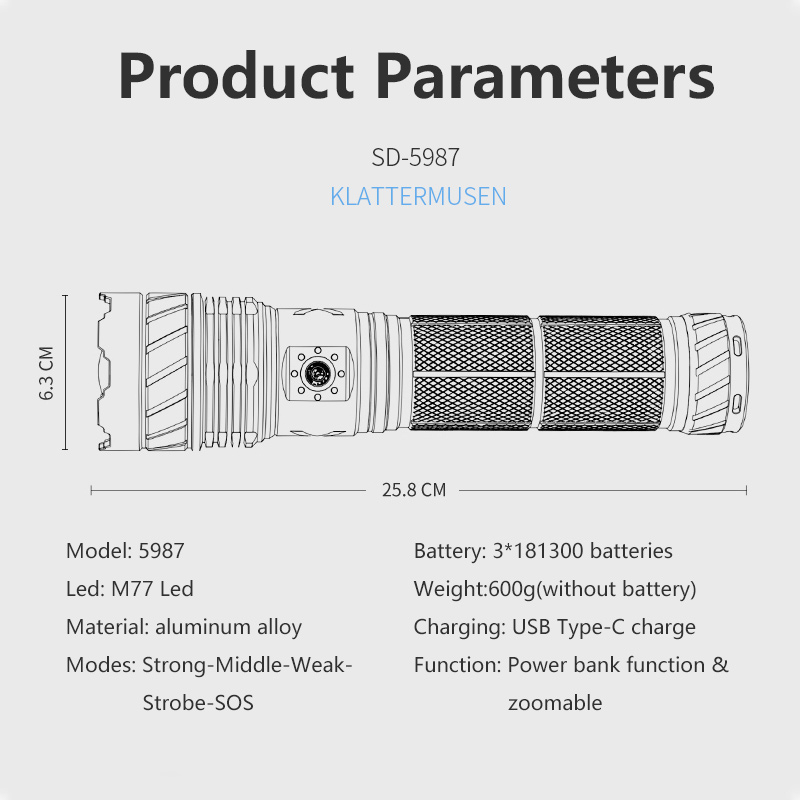 Product Parameters

SD-5987

KLATTERMUSEN

6.3 CM

25.8 CM

Model: 5987

Led: M77 Led

Material: aluminum alloy

Modes: Strong-Middle-Weak-Strobe-SOS

Battery: 3*181300 batteries

Weight:600g(without battery)

Charging: USB Type-C charge

Function: Power bank function & zoomable